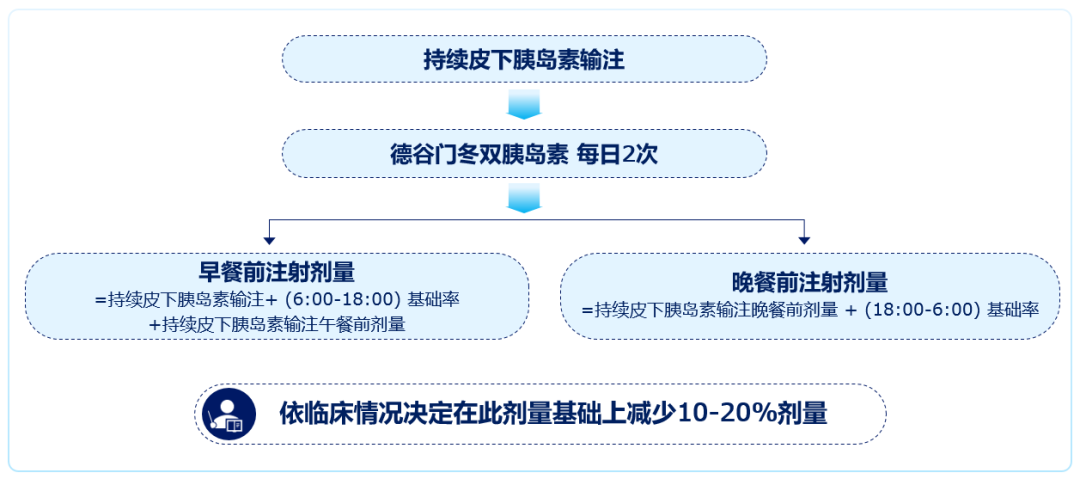 持续皮下胰岛素输注

德谷门冬双胰岛素 每日2次

早餐前注射剂量
=持续皮下胰岛素输注+ (6:00-18:00) 基础率
+持续皮下胰岛素输注午餐前剂量

晚餐前注射剂量
=持续皮下胰岛素输注晚餐前剂量 + (18:00-6:00) 基础率

依临床情况决定在此剂量基础上减少10-20%剂量